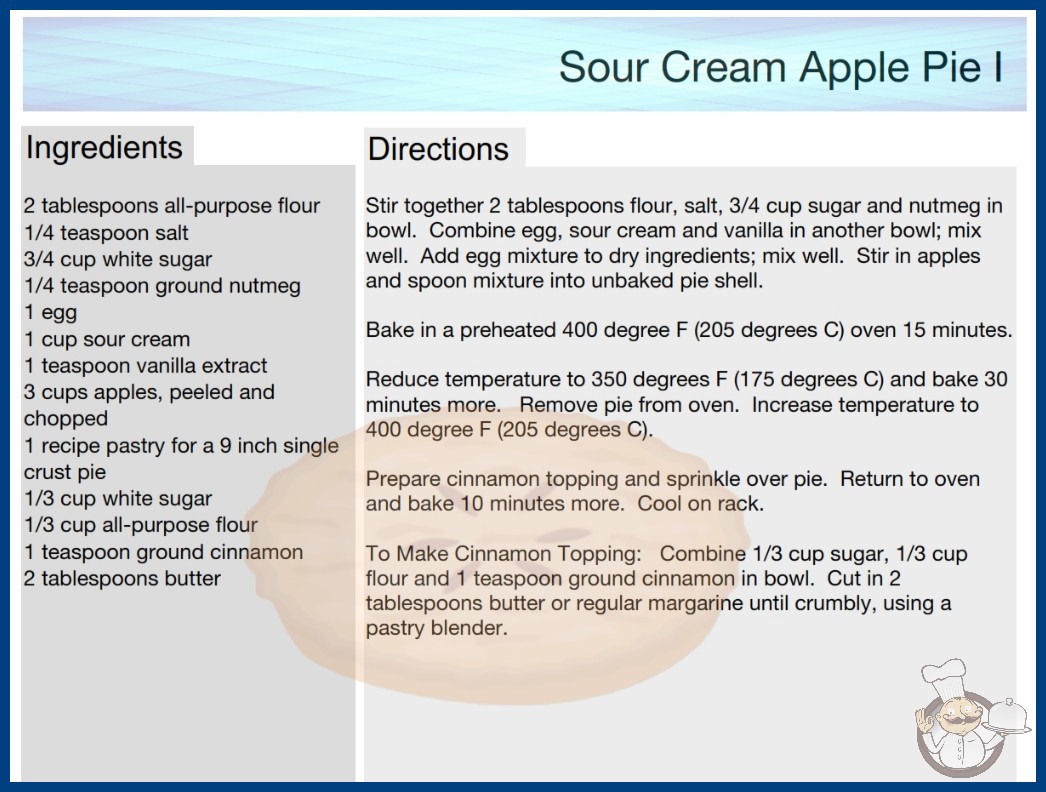 Sour Cream Apple Pie I

Ingredients

2 tablespoons all-purpose flour
1/4 teaspoon salt
3/4 cup white sugar
1/4 teaspoon ground nutmeg
1 egg
1 cup sour cream
1 teaspoon vanilla extract
3 cups apples, peeled and chopped
1 recipe pastry for a 9 inch single crust pie
1/3 cup white sugar
1/3 cup all-purpose flour
1 teaspoon ground cinnamon
2 tablespoons butter

Directions

Stir together 2 tablespoons flour, salt, 3/4 cup sugar and nutmeg in bowl. Combine egg, sour cream and vanilla in another bowl; mix well. Add egg mixture to dry ingredients; mix well. Stir in apples and spoon mixture into unbaked pie shell.

Bake in a preheated 400 degree F (205 degrees C) oven 15 minutes.

Reduce temperature to 350 degrees F (175 degrees C) and bake 30 minutes more. Remove pie from oven. Increase temperature to 400 degree F (205 degrees C).

Prepare cinnamon topping and sprinkle over pie. Return to oven and bake 10 minutes more. Cool on rack.

To Make Cinnamon Topping: Combine 1/3 cup sugar, 1/3 cup flour and 1 teaspoon ground cinnamon in bowl. Cut in 2 tablespoons butter or regular margarine until crumbly, using a pastry blender.